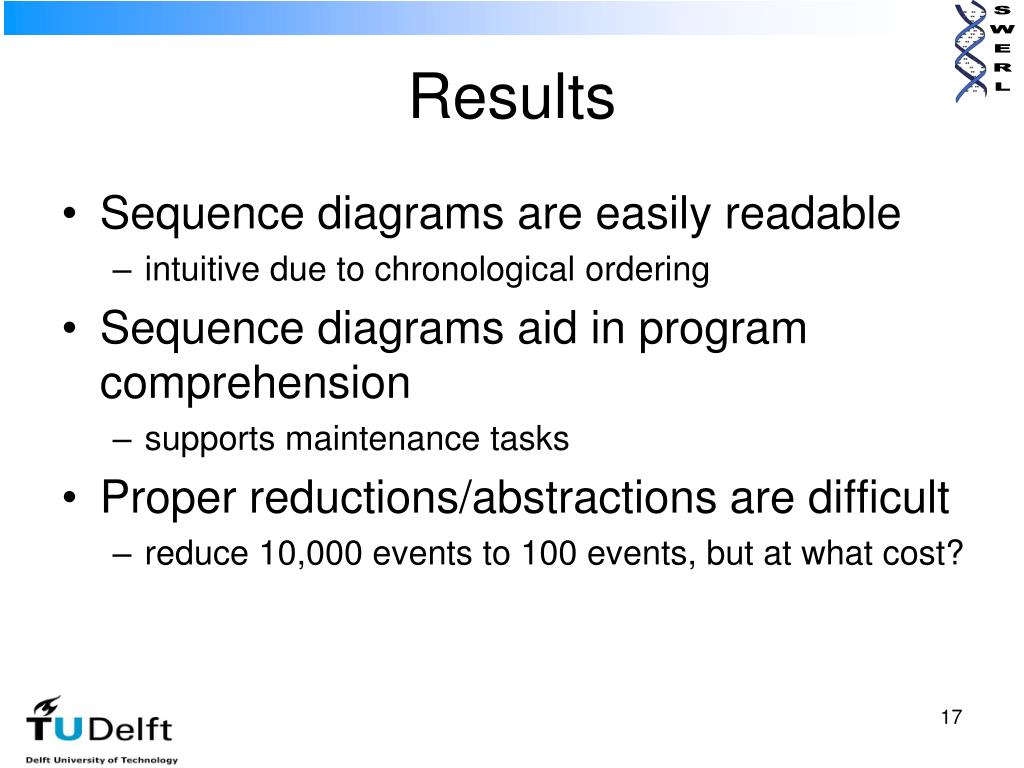 S
W
E
R
L

Results

• Sequence diagrams are easily readable
– intuitive due to chronological ordering
• Sequence diagrams aid in program comprehension
– supports maintenance tasks
• Proper reductions/abstractions are difficult
– reduce 10,000 events to 100 events, but at what cost?

TUDelft
Delft University of Technology

17